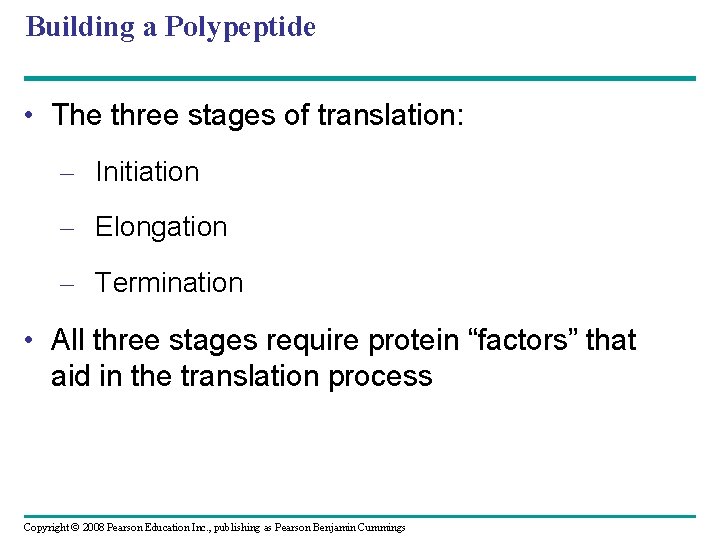 Building a Polypeptide

• The three stages of translation:

– Initiation

– Elongation

– Termination

• All three stages require protein “factors” that aid in the translation process

Copyright © 2008 Pearson Education Inc., publishing as Pearson Benjamin Cummings